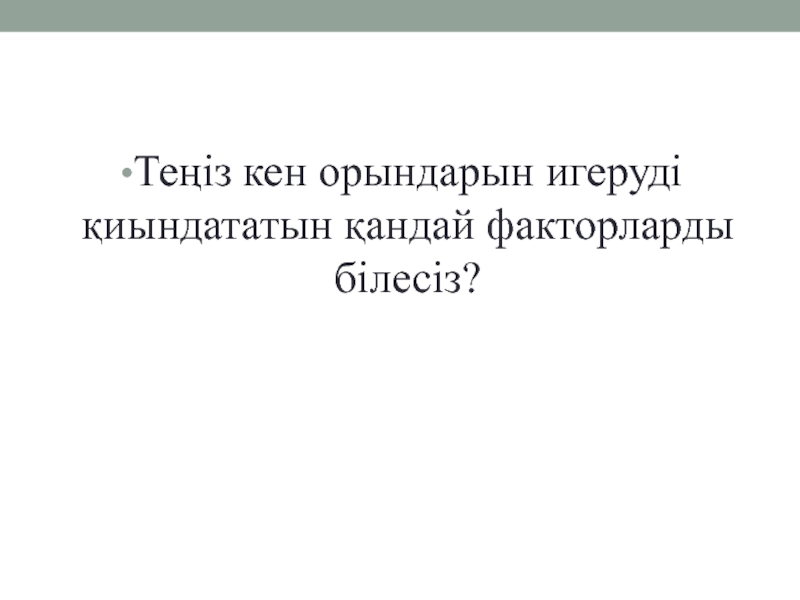 •Теңіз кен орындарын игеруді қиындататын қандай факторларды білесіз?